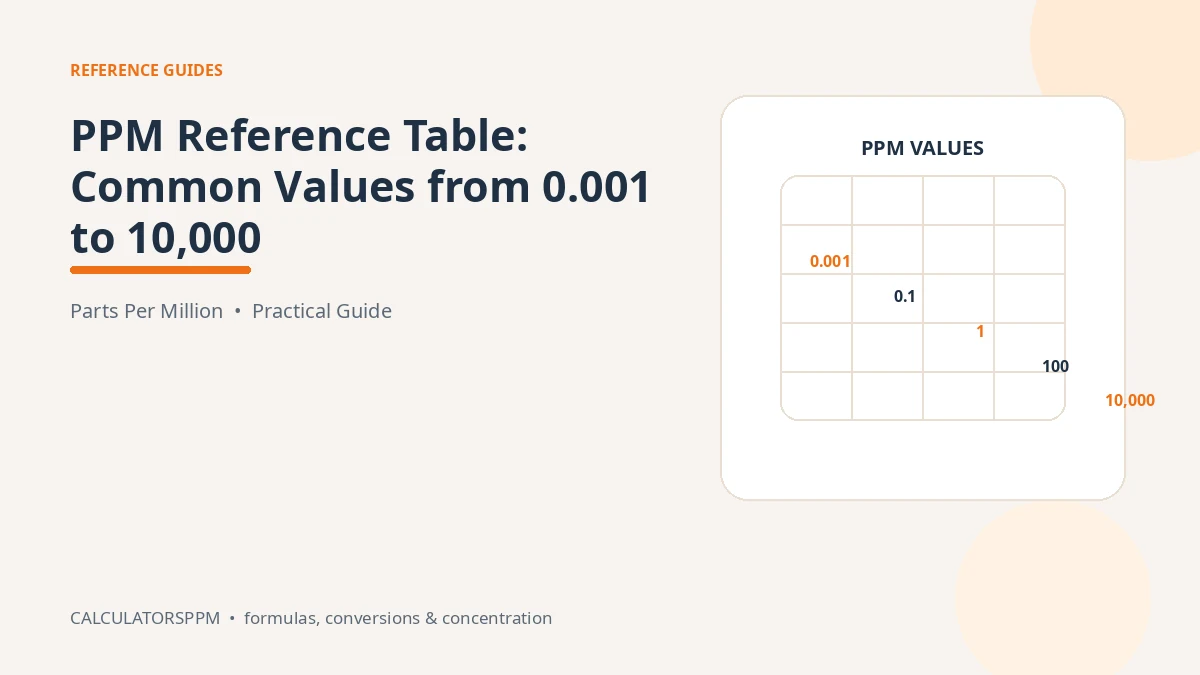 REFERENCE GUIDES

PPM Reference Table: Common Values from 0.001 to 10,000

Parts Per Million • Practical Guide

PPM VALUES

0.001

0.1

1

100

10,000

CALCULATORSPPM • formulas, conversions & concentration